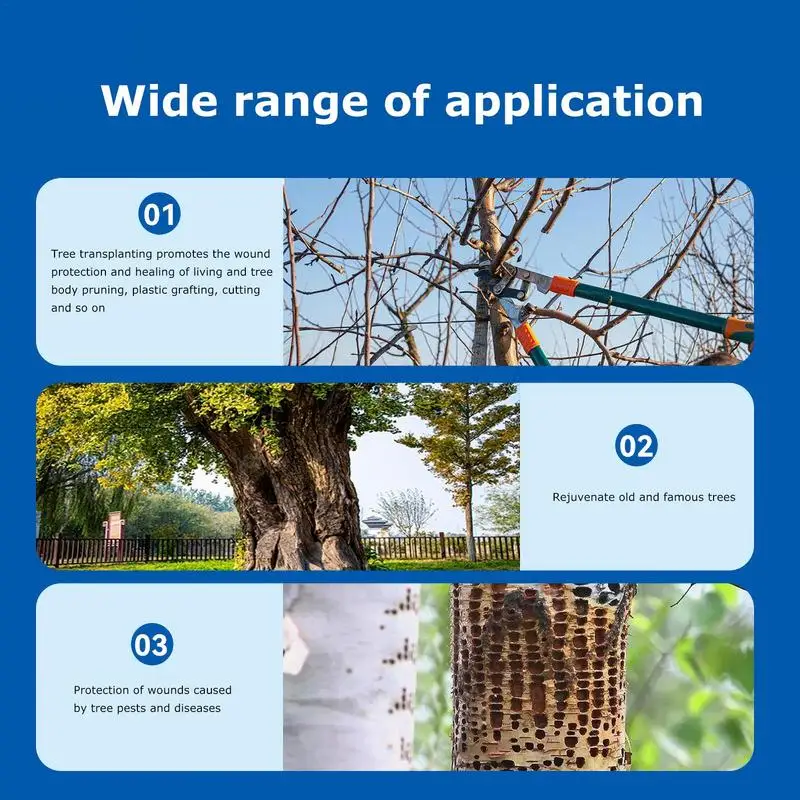 Wide range of application

01

Tree transplanting promotes the wound protection and healing of living and tree body pruning, plastic grafting, cutting and so on

02

Rejuvenate old and famous trees

03

Protection of wounds caused by tree pests and diseases